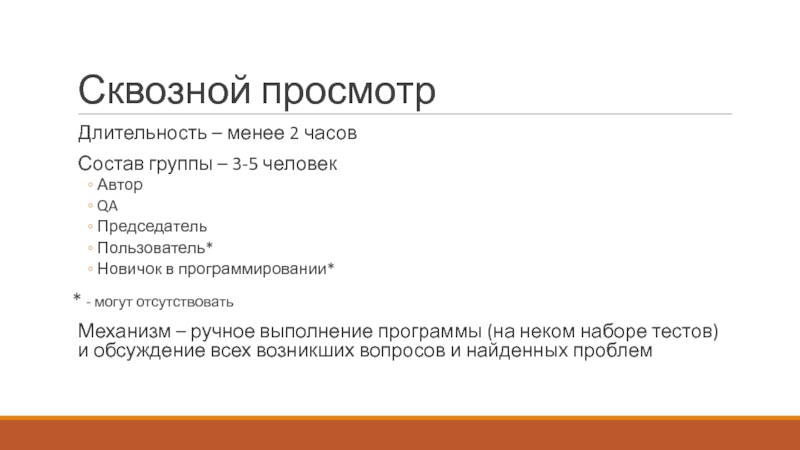 Сквозной просмотр

Длительность – менее 2 часов

Состав группы – 3-5 человек
◦ Автор
◦ QA
◦ Председатель
◦ Пользователь*
◦ Новичок в программировании*

* - могут отсутствовать

Механизм – ручное выполнение программы (на неком наборе тестов) и обсуждение всех возникших вопросов и найденных проблем